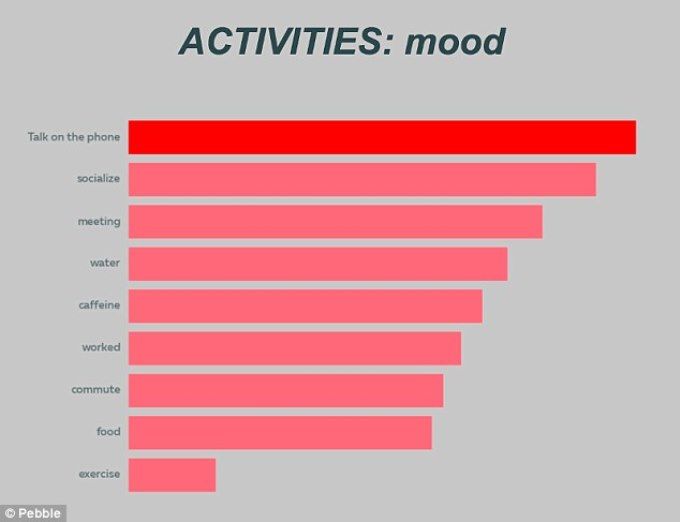 ACTIVITIES: mood

Talk on the phone
socialize
meeting
water
caffeine
worked
commute
food
exercise

© Pebble